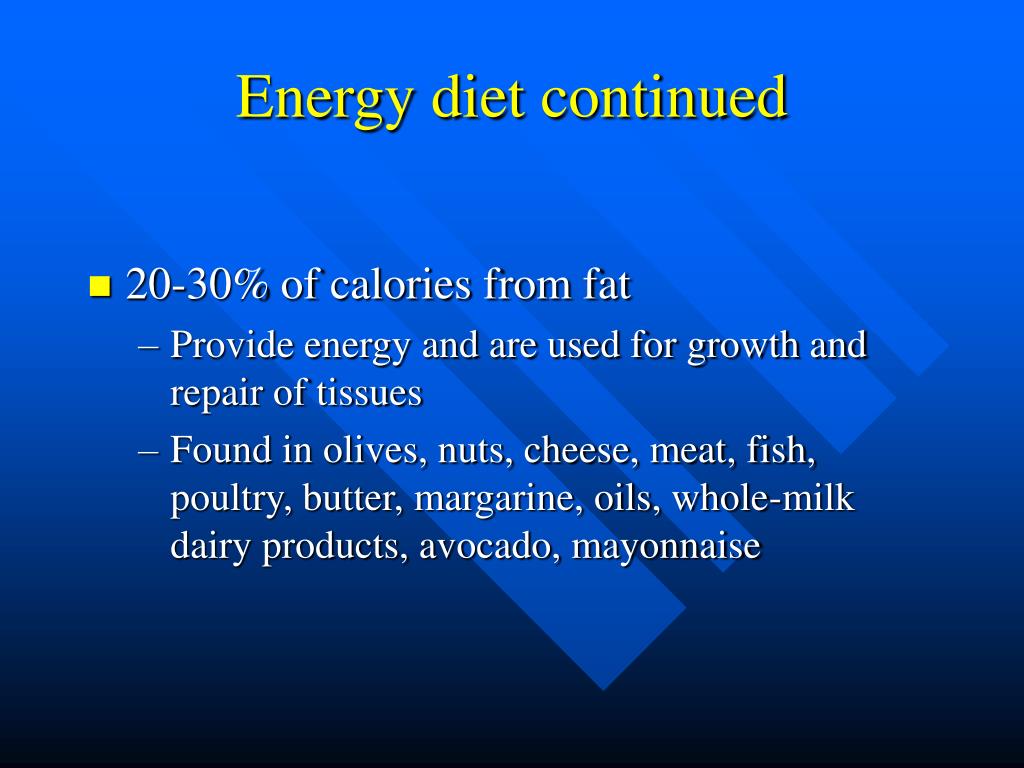 Energy diet continued

20-30% of calories from fat

– Provide energy and are used for growth and repair of tissues

– Found in olives, nuts, cheese, meat, fish, poultry, butter, margarine, oils, whole-milk dairy products, avocado, mayonnaise